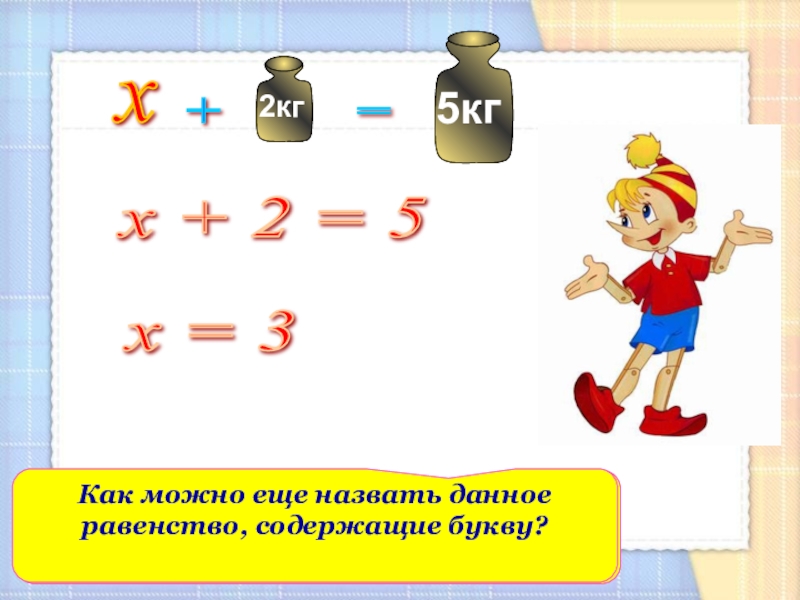 $x$ + 2кг = 5кг

$x + 2 = 5$

$x = 3$

Как можно еще назвать данное равенство, содержащие букву?